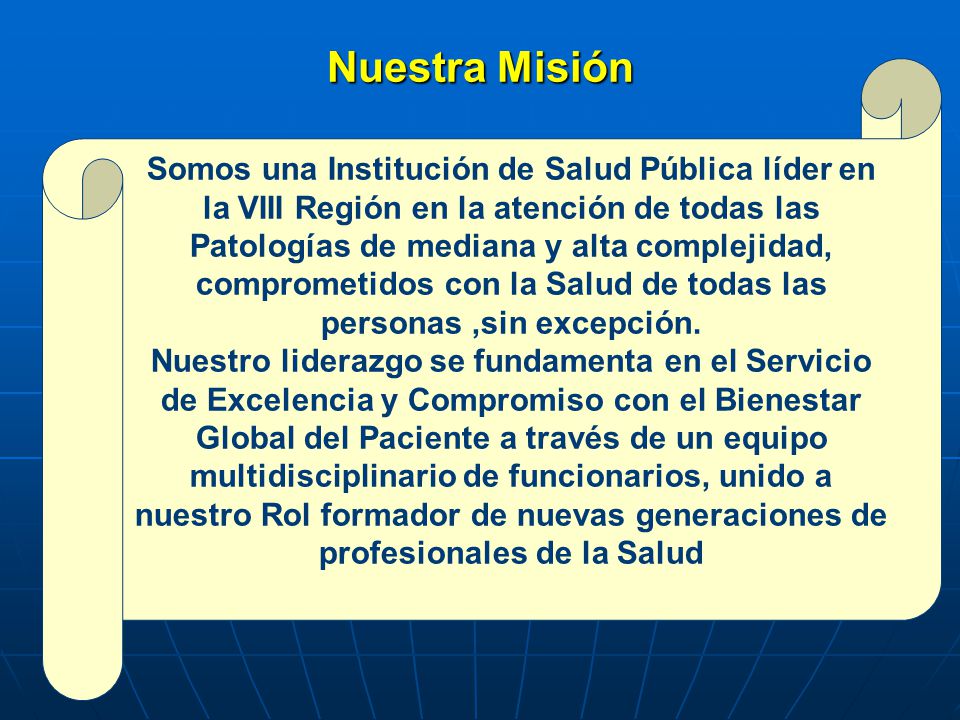 Nuestra Misión

Somos una Institución de Salud Pública líder en la VIII Región en la atención de todas las Patologías de mediana y alta complejidad, comprometidos con la Salud de todas las personas ,sin excepción.
Nuestro liderazgo se fundamenta en el Servicio de Excelencia y Compromiso con el Bienestar Global del Paciente a través de un equipo multidisciplinario de funcionarios, unido a nuestro Rol formador de nuevas generaciones de profesionales de la Salud